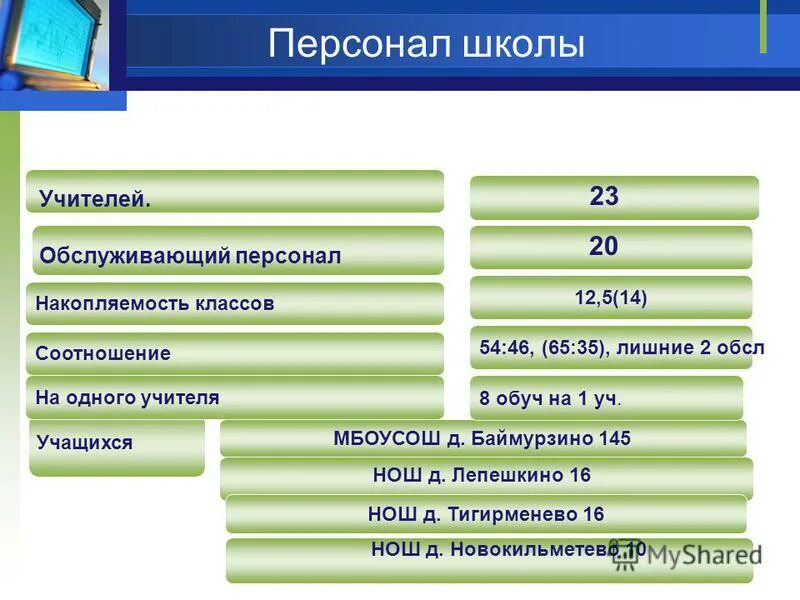 Персонал школы

Учителей.

23

Обслуживающий персонал

20

Накопляемость классов

12,5(14)

Соотношение

54:46, (65:35), лишние 2 обсл

На одного учителя

8 обуч на 1 уч.

Учащихся

МБОУСОШ д. Баймурзино 145

НОШ д. Лепешкино 16

НОШ д. Тигирменево 16

НОШ д. Новокильметево 10

MyShared